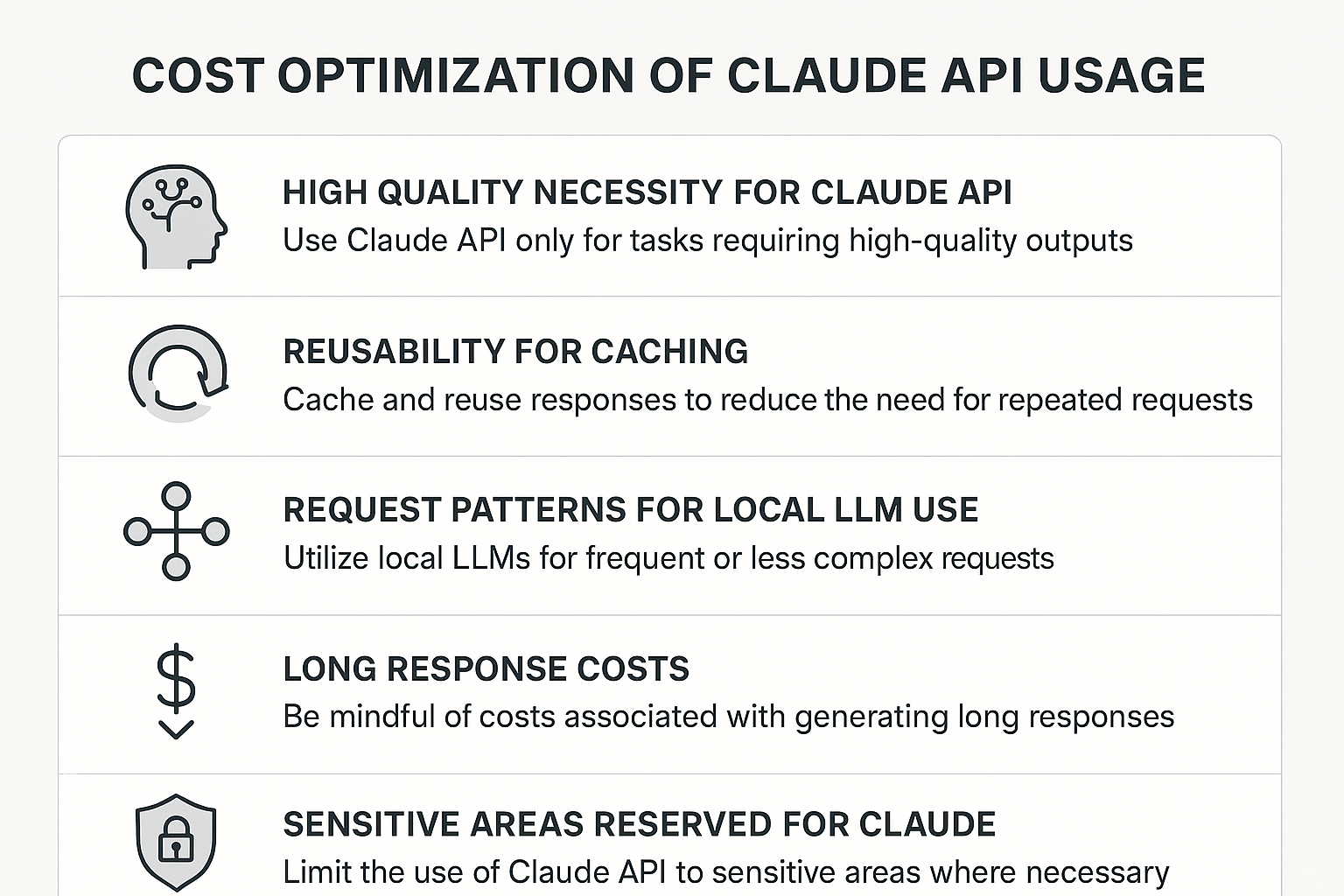 COST OPTIMIZATION OF CLAUDE API USAGE

HIGH QUALITY NECESSITY FOR CLAUDE API
Use Claude API only for tasks requiring high-quality outputs

REUSABILITY FOR CACHING
Cache and reuse responses to reduce the need for repeated requests

REQUEST PATTERNS FOR LOCAL LLM USE
Utilize local LLMs for frequent or less complex requests

LONG RESPONSE COSTS
Be mindful of costs associated with generating long responses

SENSITIVE AREAS RESERVED FOR CLAUDE
Limit the use of Claude API to sensitive areas where necessary